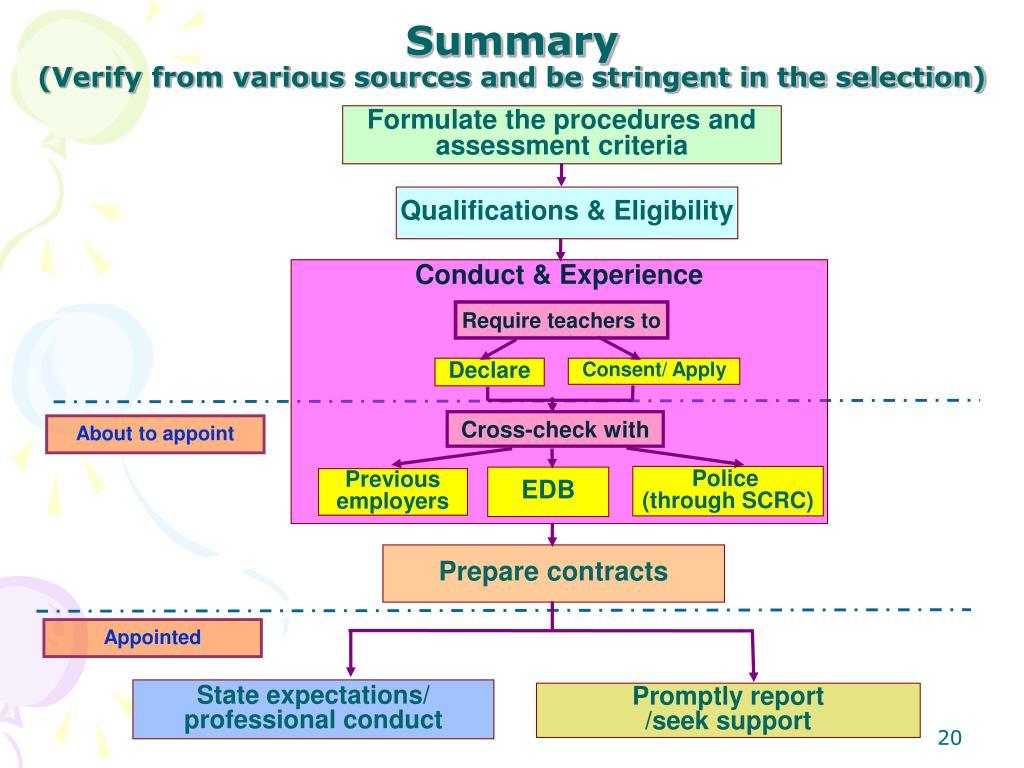 Summary
(Verify from various sources and be stringent in the selection)

Formulate the procedures and assessment criteria

Qualifications & Eligibility

Conduct & Experience

Require teachers to

Declare

Consent/ Apply

About to appoint

Cross-check with

Previous employers

EDB

Police (through SCRC)

Prepare contracts

Appointed

State expectations/ professional conduct

Promptly report /seek support

20